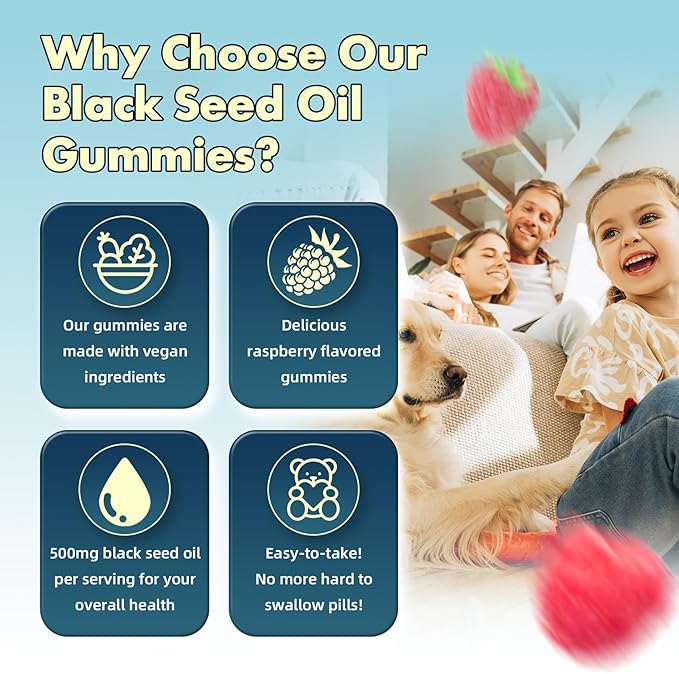 Why Choose Our Black Seed Oil Gummies?

Our gummies are made with vegan ingredients

Delicious raspberry flavored gummies

500mg black seed oil per serving for your overall health

Easy-to-take! No more hard to swallow pills!